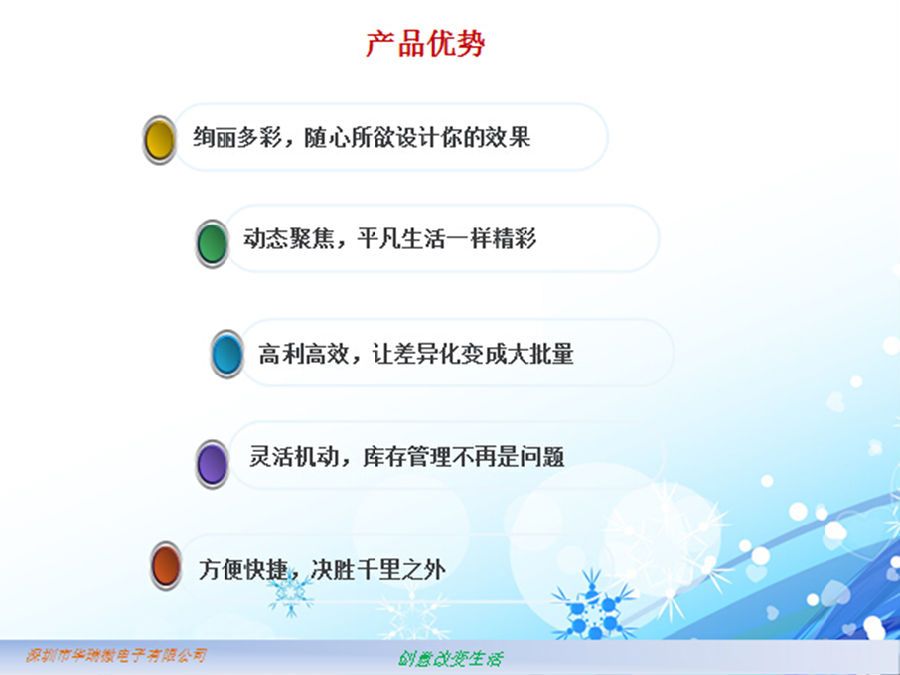 产品优势

绚丽多彩，随心所欲设计你的效果

动态聚焦，平凡生活一样精彩

高利高效，让差异化变成大批量

灵活机动，库存管理不再是问题

方便快捷，决胜千里之外

深圳市华瑞微电子有限公司

创意改变生活